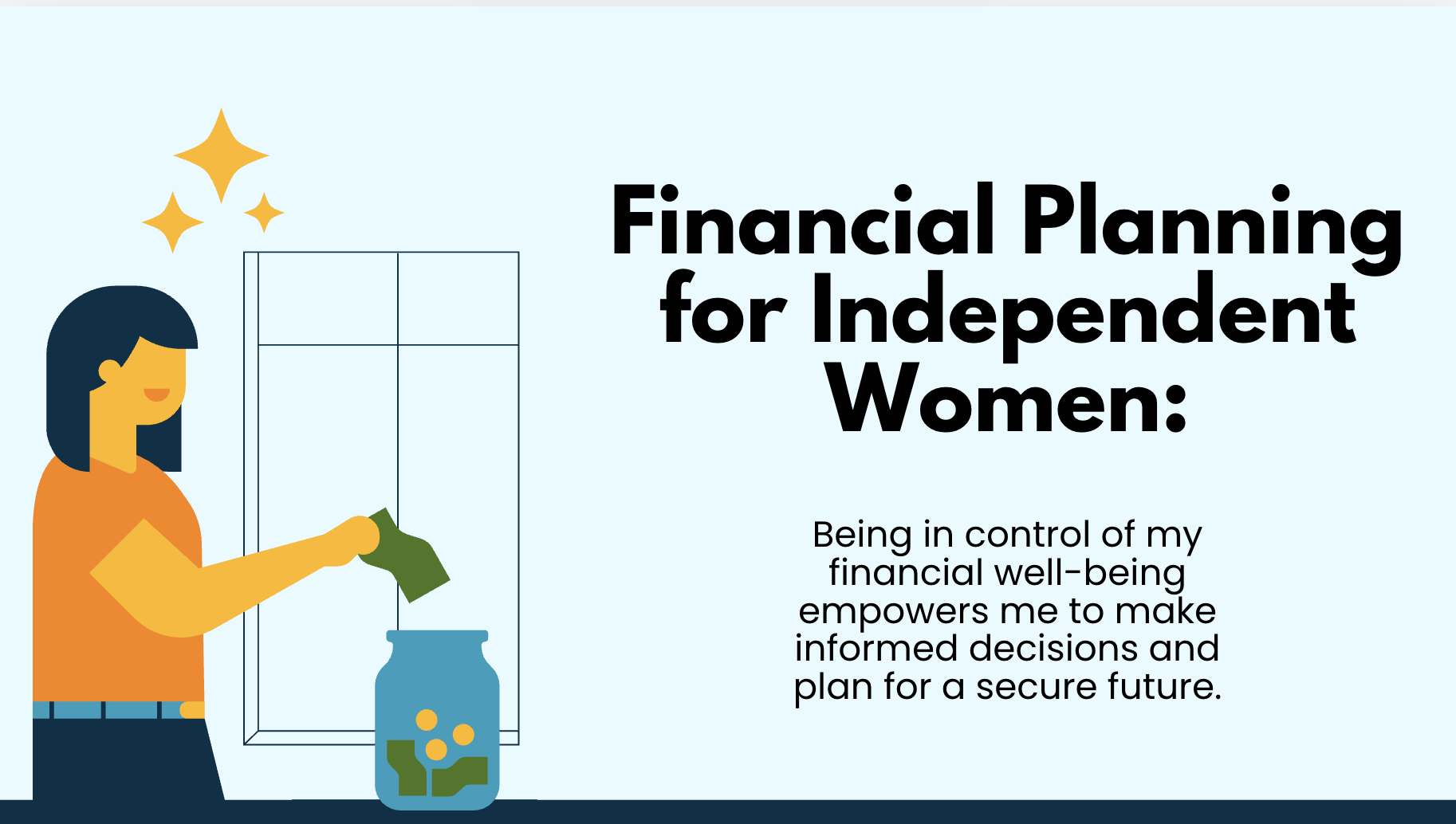 Financial Planning for Independent Women:

Being in control of my financial well-being empowers me to make informed decisions and plan for a secure future.